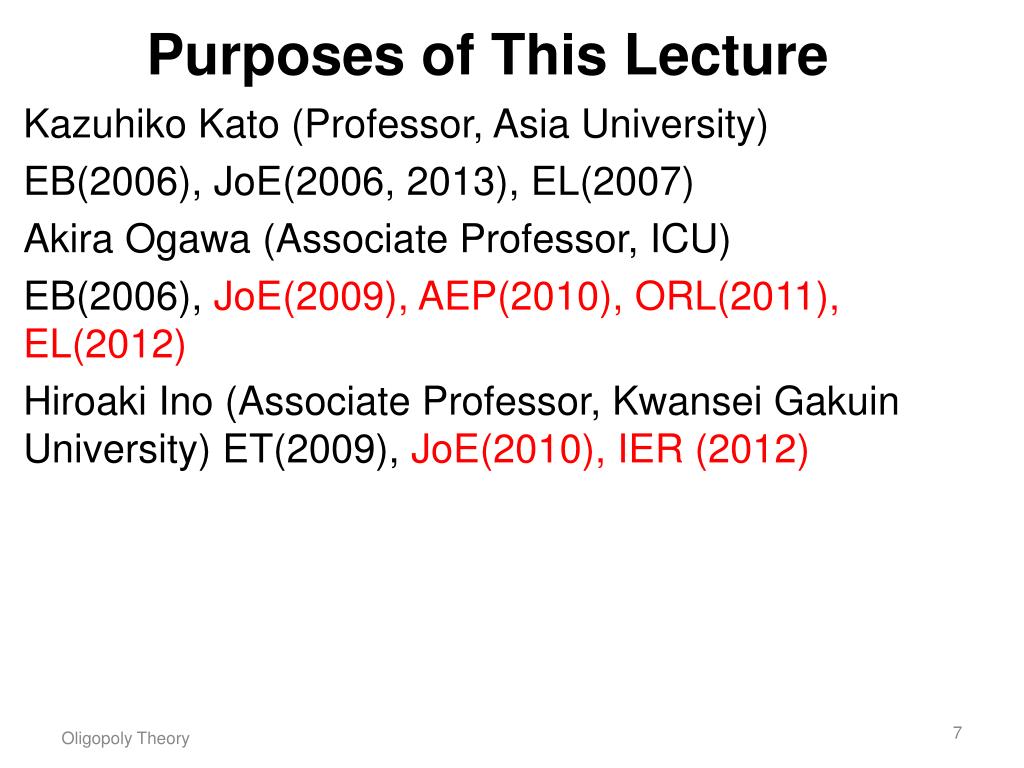 Purposes of This Lecture

Kazuhiko Kato (Professor, Asia University)

EB(2006), JoE(2006, 2013), EL(2007)

Akira Ogawa (Associate Professor, ICU)

EB(2006), JoE(2009), AEP(2010), ORL(2011), EL(2012)

Hiroaki Ino (Associate Professor, Kwansei Gakuin University) ET(2009), JoE(2010), IER (2012)

Oligopoly Theory

7